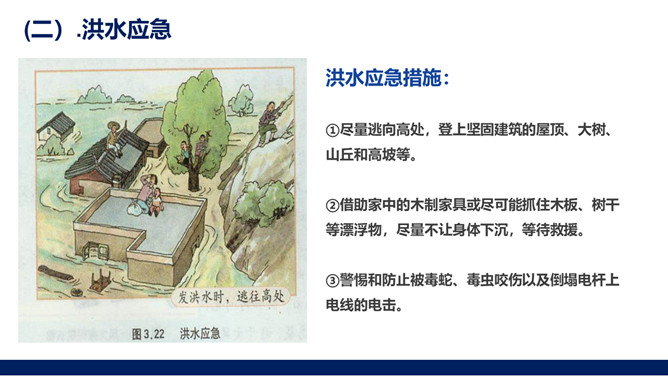 (二）.洪水应急

发洪水时，逃往高处

图3.22　洪水应急

洪水应急措施：

①尽量逃向高处，登上坚固建筑的屋顶、大树、山丘和高坡等。

②借助家中的木制家具或尽可能抓住木板、树干等漂浮物，尽量不让身体下沉，等待救援。

③警惕和防止被毒蛇、毒虫咬伤以及倒塌电杆上电线的电击。